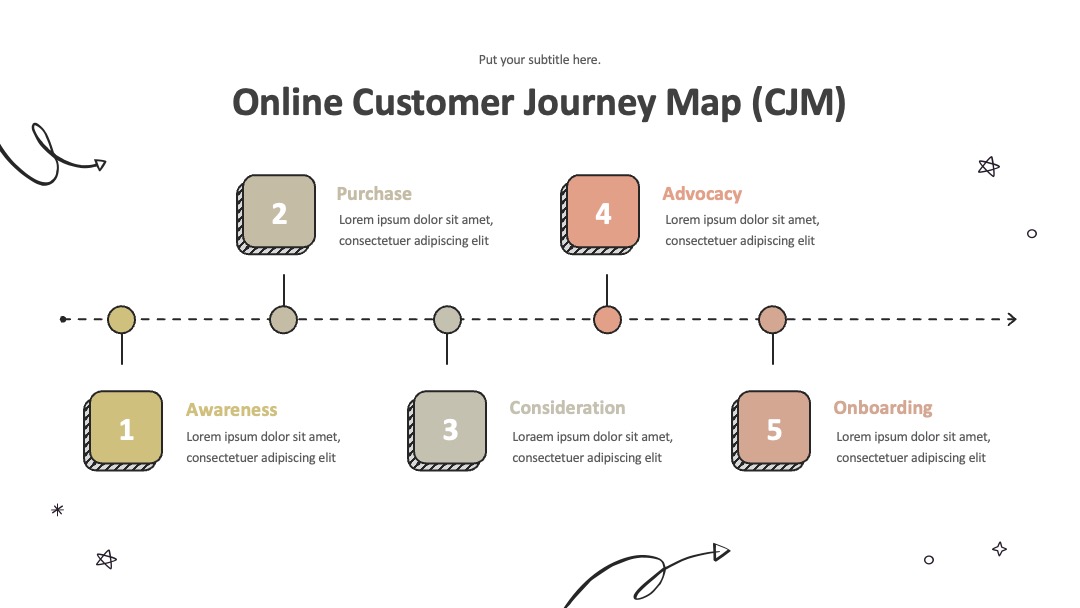 Put your subtitle here.

Online Customer Journey Map (CJM)

2
Purchase
Lorem ipsum dolor sit amet, consectetuer adipiscing elit

4
Advocacy
Lorem ipsum dolor sit amet, consectetuer adipiscing elit

1
Awareness
Lorem ipsum dolor sit amet, consectetuer adipiscing elit

3
Consideration
Loraem ipsum dolor sit amet, consectetuer adipiscing elit

5
Onboarding
Lorem ipsum dolor sit amet, consectetuer adipiscing elit